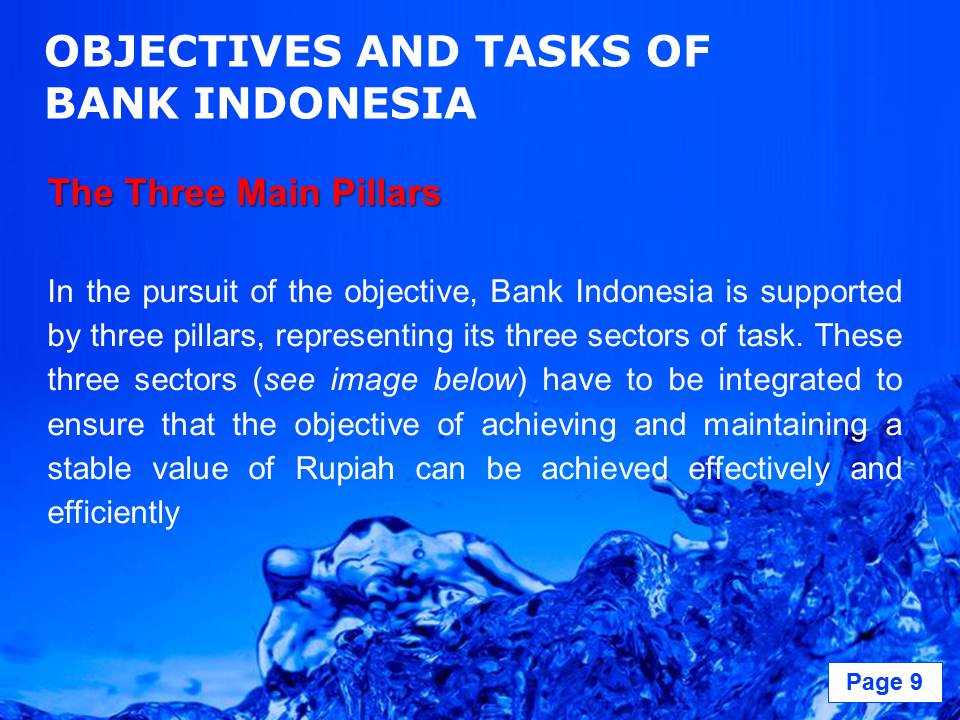 OBJECTIVES AND TASKS OF BANK INDONESIA

The Three Main Pillars

In the pursuit of the objective, Bank Indonesia is supported by three pillars, representing its three sectors of task. These three sectors (see image below) have to be integrated to ensure that the objective of achieving and maintaining a stable value of Rupiah can be achieved effectively and efficiently

Page 9